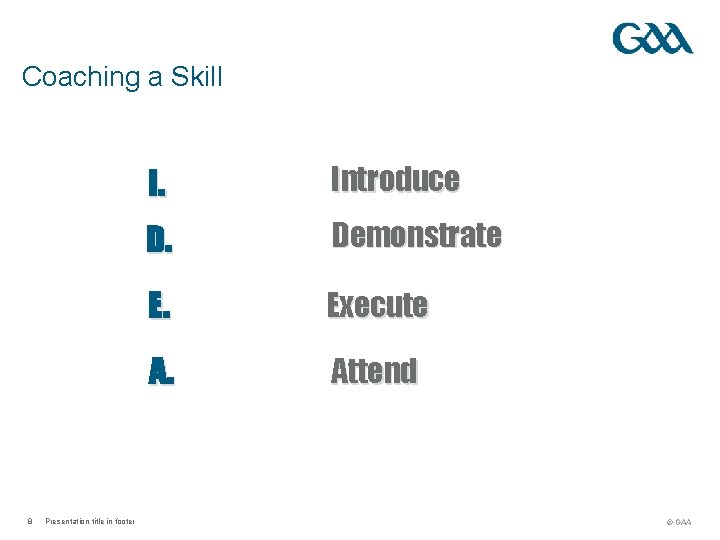 GAA

Coaching a Skill

I. Introduce

D. Demonstrate

E. Execute

A. Attend

8 Presentation title in footer

© GAA